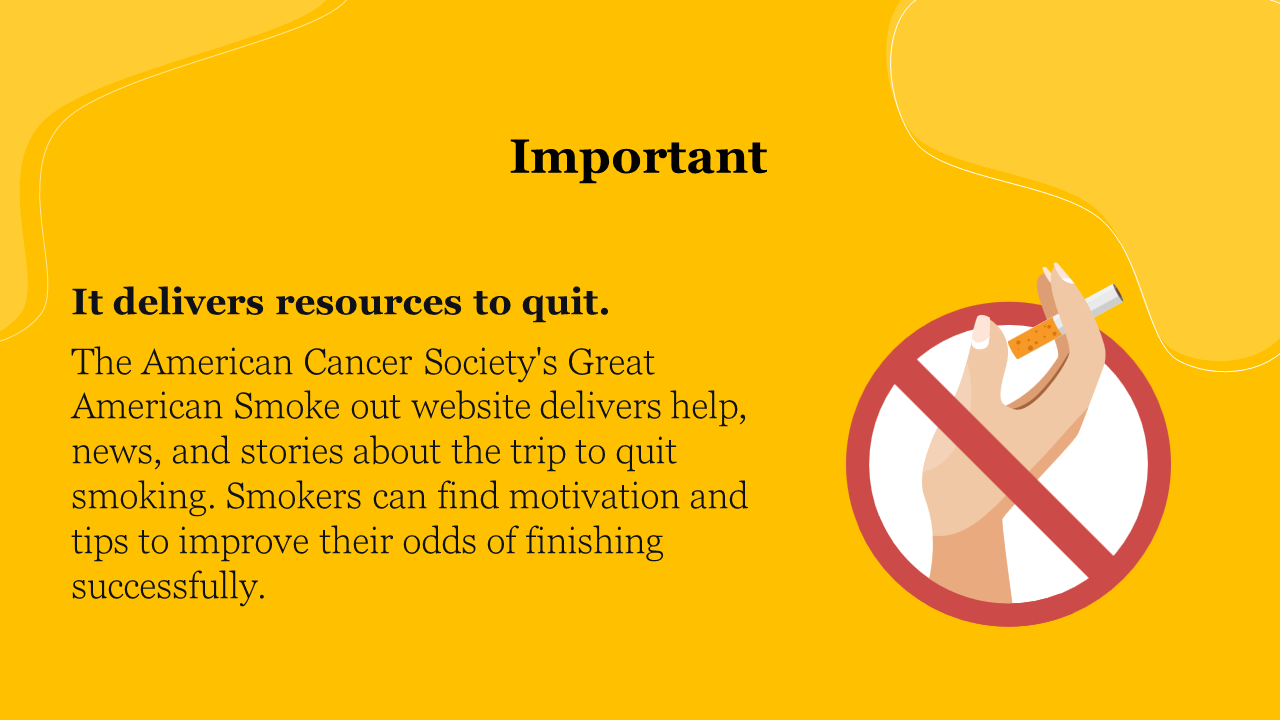 Important

It delivers resources to quit.

The American Cancer Society's Great American Smoke out website delivers help, news, and stories about the trip to quit smoking. Smokers can find motivation and tips to improve their odds of finishing successfully.